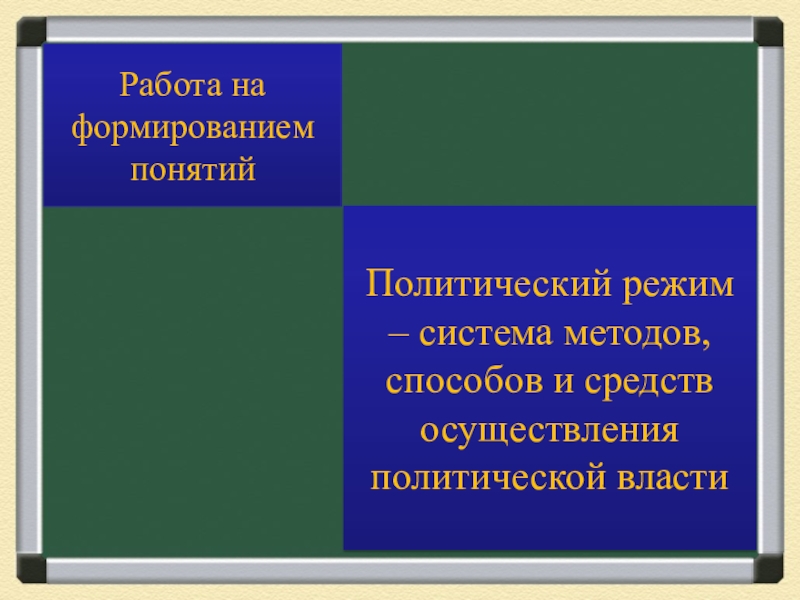 Работа на формированием понятий

Политический режим – система методов, способов и средств осуществления политической власти